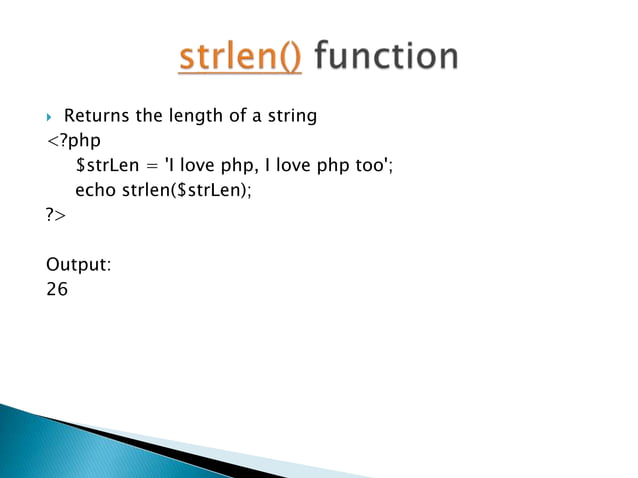 strlen() function

Returns the length of a string

<?php
    $strLen = 'I love php, I love php too';
    echo strlen($strLen);
?>

Output:
26